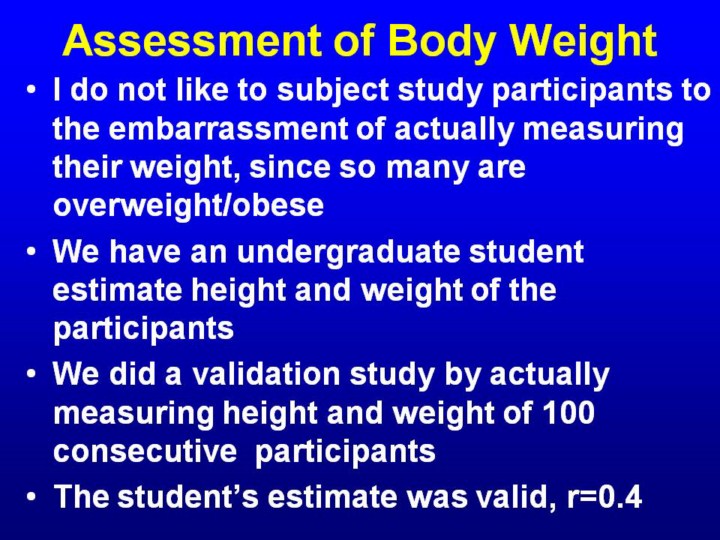 Assessment of Body Weight

• I do not like to subject study participants to the embarrassment of actually measuring their weight, since so many are overweight/obese

• We have an undergraduate student estimate height and weight of the participants

• We did a validation study by actually measuring height and weight of 100 consecutive participants

• The student's estimate was valid, r=0.4